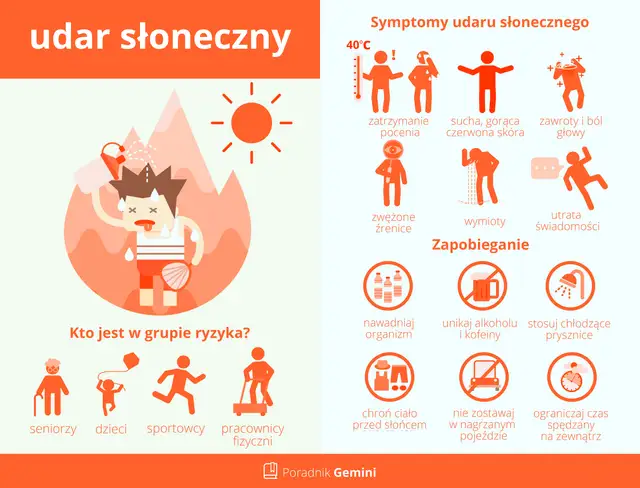 udar słoneczny

Kto jest w grupie ryzyka?

seniorzy

dzieci

sportowcy

pracownicy fizyczni

Symptomy udaru słonecznego

40°C

zatrzymanie pocenia

sucha, gorąca czerwona skóra

zawroty i ból głowy

zwężone źrenice

wymioty

utrata świadomości

Zapobieganie

nawadniaj organizm

unikaj alkoholu i kofeiny

stosuj chłodzące prysznice

chroń ciało przed słońcem

nie zostawaj w nagrzanym pojeździe

ograniczaj czas spędzany na zewnątrz

Poradnik Gemini